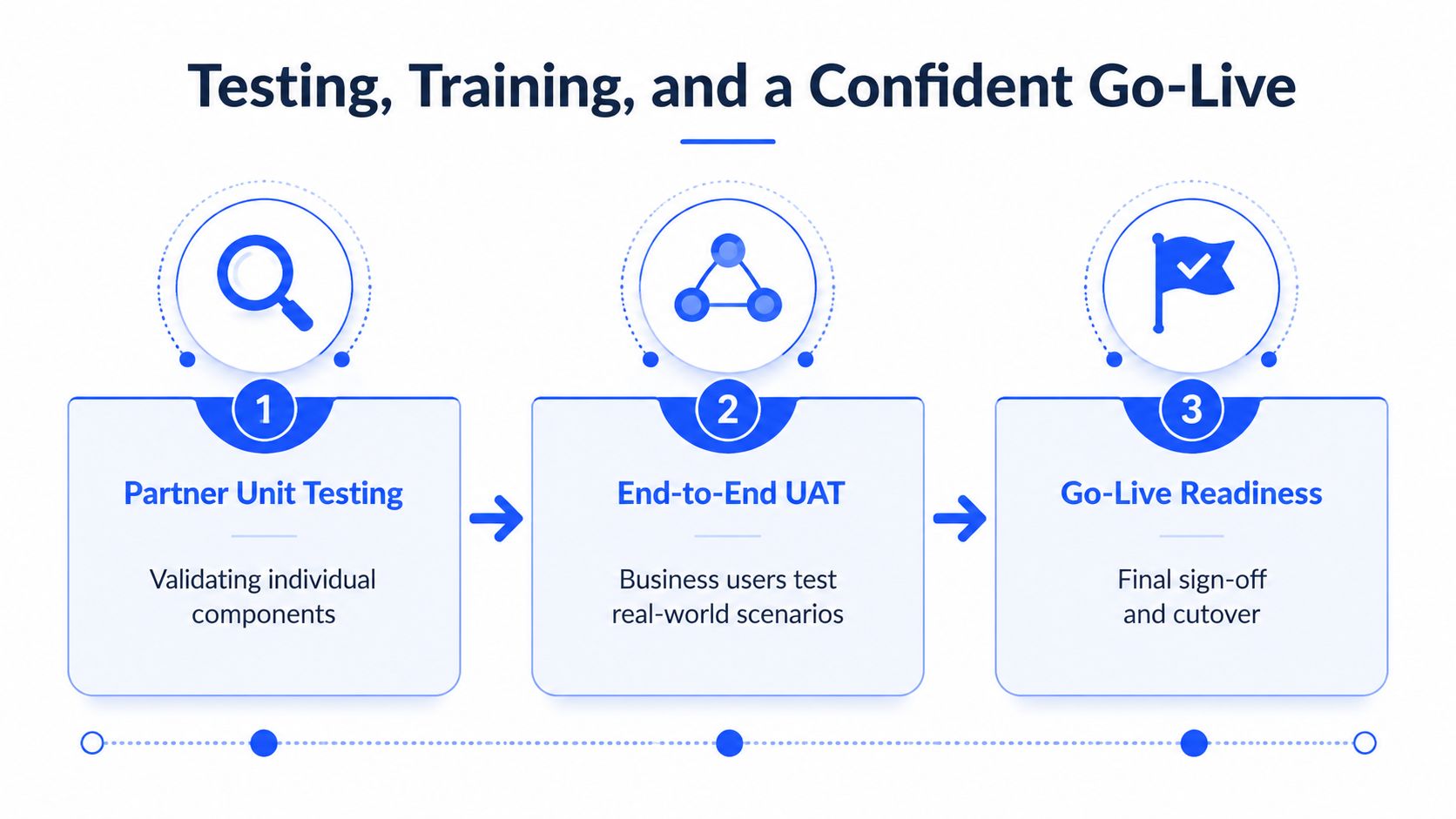 Testing, Training, and a Confident Go-Live

1
Partner Unit Testing
Validating individual components

2
End-to-End UAT
Business users test real-world scenarios

3
Go-Live Readiness
Final sign-off and cutover